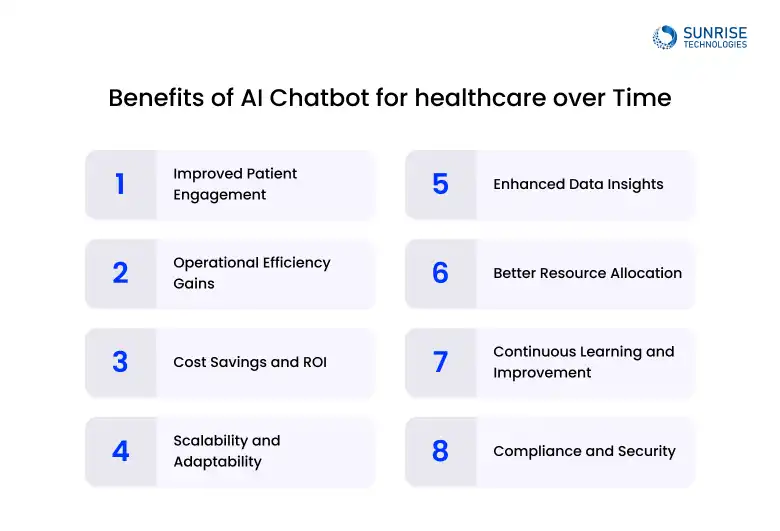 SUNRISE TECHNOLOGIES

Benefits of AI Chatbot for healthcare over Time

1 Improved Patient Engagement

2 Operational Efficiency Gains

3 Cost Savings and ROI

4 Scalability and Adaptability

5 Enhanced Data Insights

6 Better Resource Allocation

7 Continuous Learning and Improvement

8 Compliance and Security